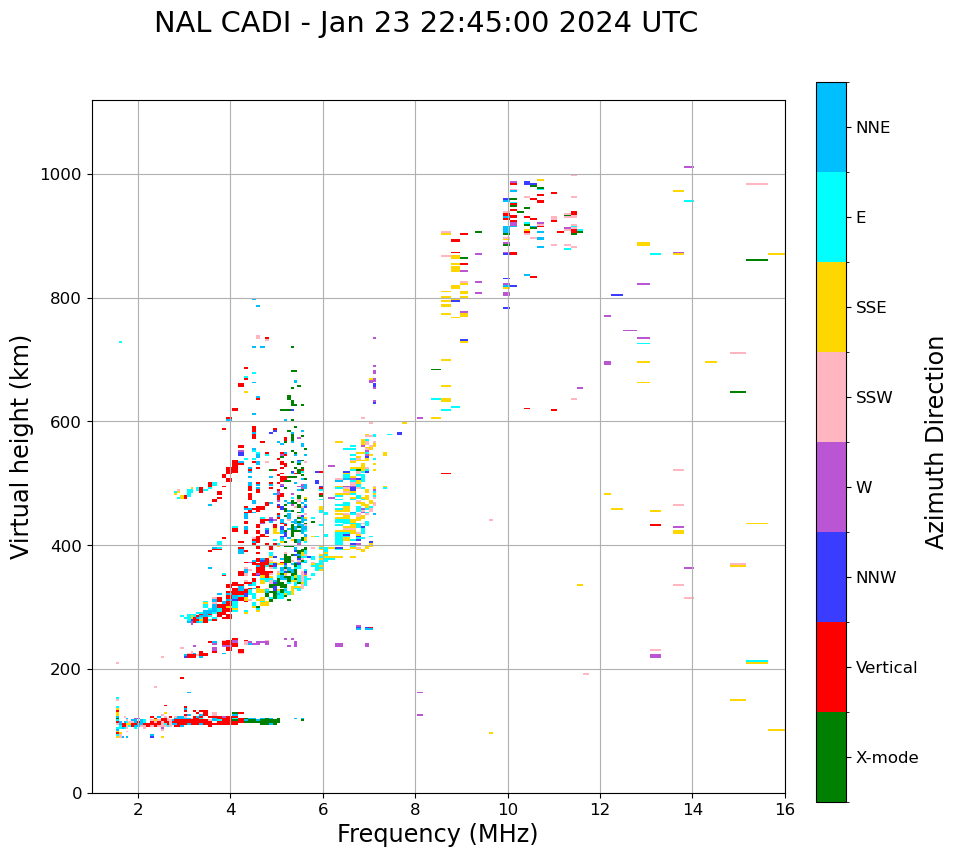 NAL CADI - Jan 23 22:45:00 2024 UTC

Virtual height (km)

1000
800
600
400
200
0

2
4
6
8
10
12
14
16

Frequency (MHz)

NNE
E
SSE
SSW
W
NNW
Vertical
X-mode

Azimuth Direction